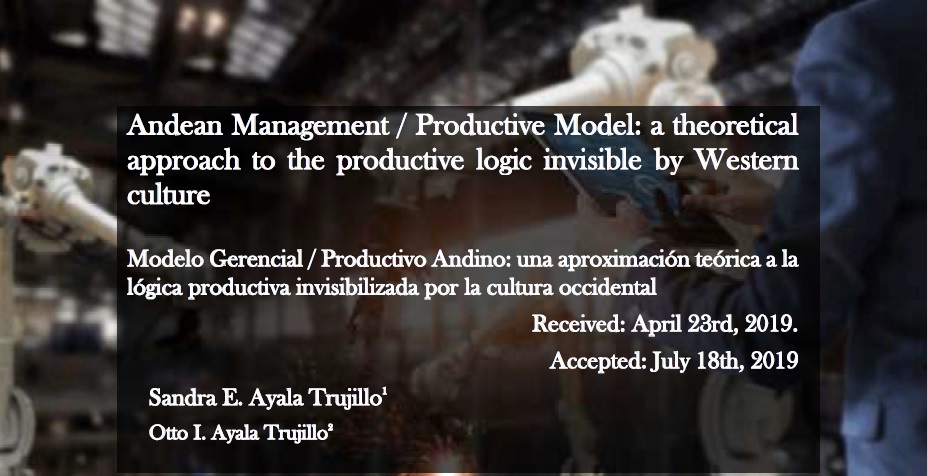 Andean Management / Productive Model: a theoretical approach to the productive logic invisible by Western culture

Modelo Gerencial / Productivo Andino: una aproximación teórica a la lógica productiva invisibilizada por la cultura occidental

Received: April 23rd, 2019.

Accepted: July 18th, 2019

Sandra E. Ayala Trujillo$^1$

Otto I. Ayala Trujillo$^2$